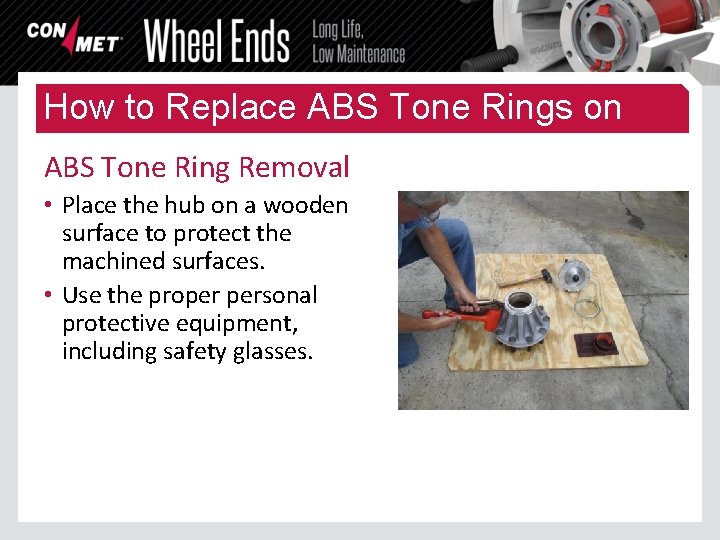 CON MET Wheel Ends Long Life, Low Maintenance

How to Replace ABS Tone Rings on

ABS Tone Ring Removal

• Place the hub on a wooden surface to protect the machined surfaces.

• Use the proper personal protective equipment, including safety glasses.